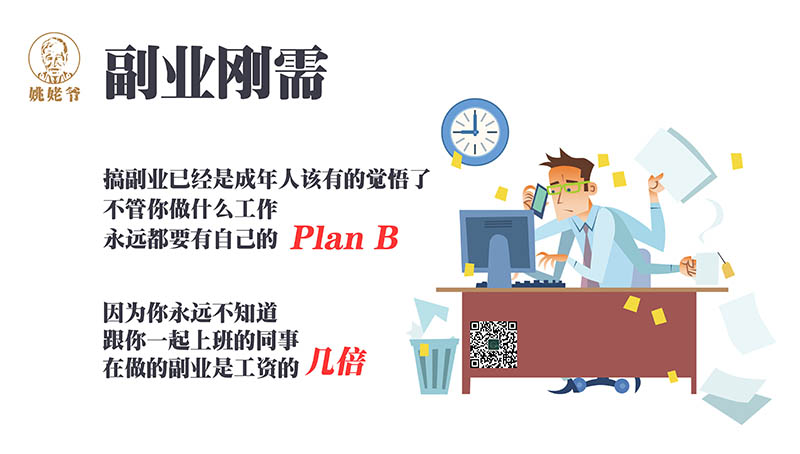 姚姥爷

副业刚需

搞副业已经是成年人该有的觉悟了
不管你做什么工作
永远都要有自己的 Plan B

因为你永远不知道
跟你一起上班的同事
在做的副业是工资的 几倍